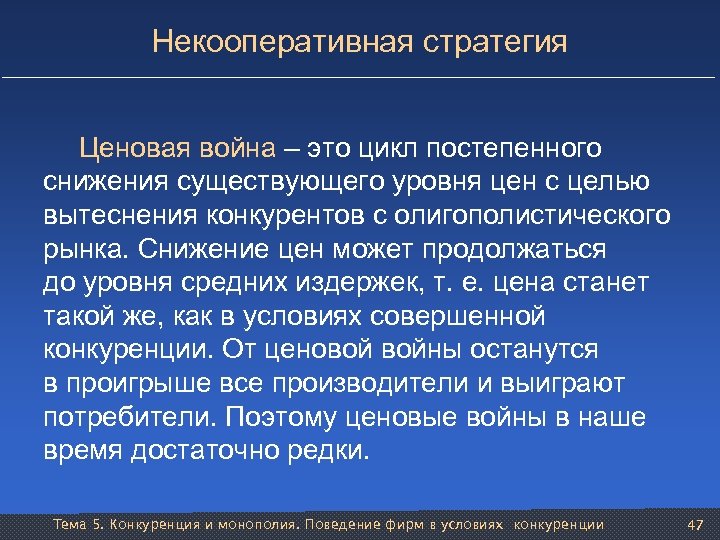 Некооперативная стратегия

Ценовая война – это цикл постепенного снижения существующего уровня цен с целью вытеснения конкурентов с олигополистического рынка. Снижение цен может продолжаться до уровня средних издержек, т. е. цена станет такой же, как в условиях совершенной конкуренции. От ценовой войны останутся в проигрыше все производители и выиграют потребители. Поэтому ценовые войны в наше время достаточно редки.

Тема 5. Конкуренция и монополия. Поведение фирм в условиях конкуренции 47